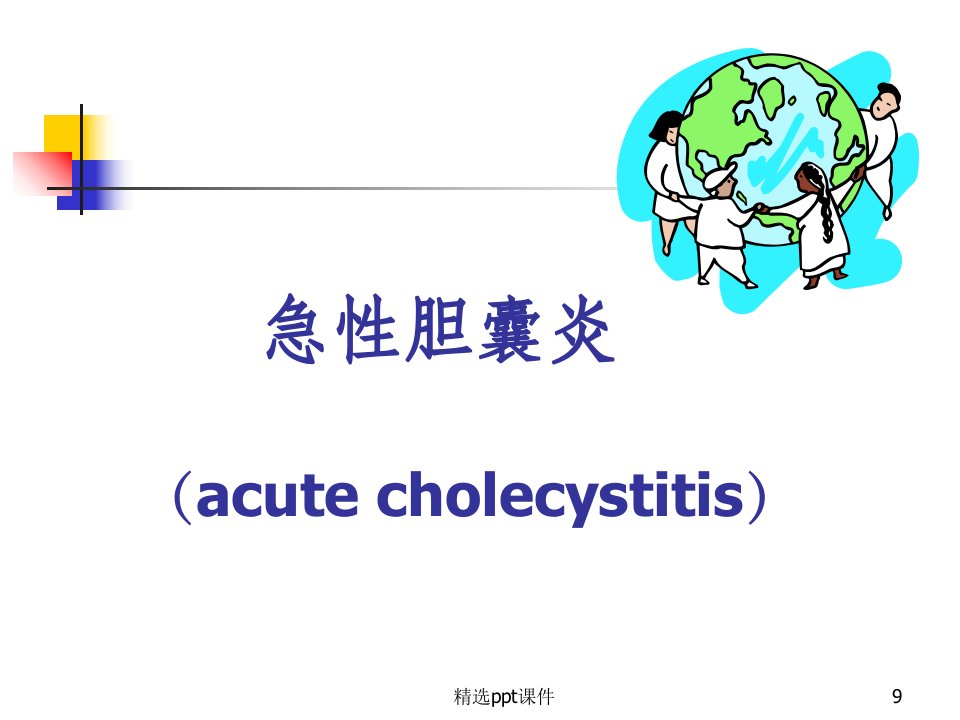 急性胆囊炎

（acute cholecystitis）

精选ppt课件

9